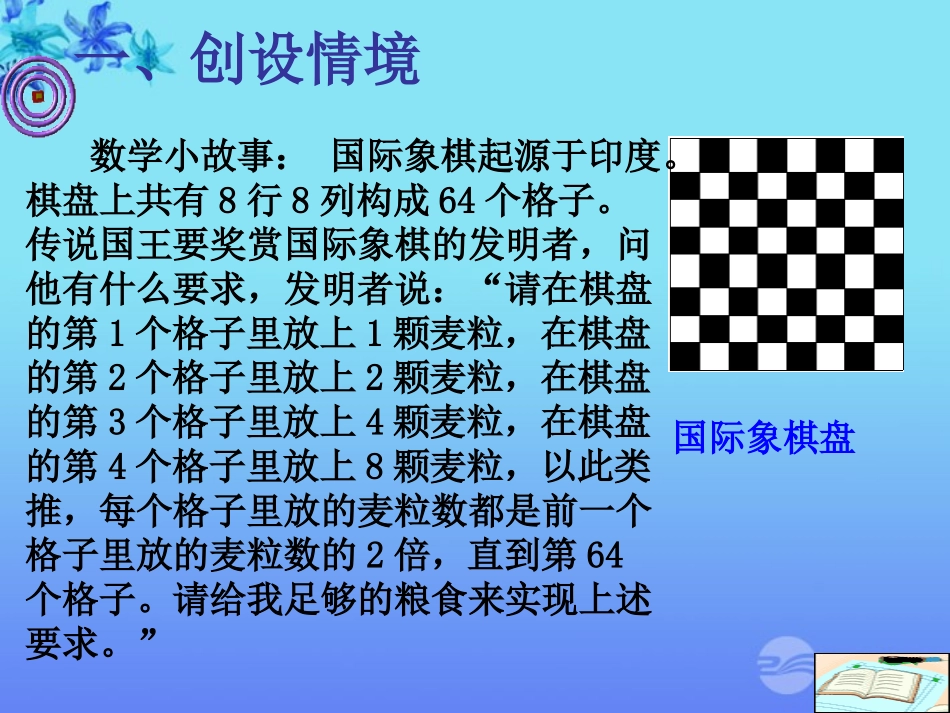 一、创设情境

数学小故事： 国际象棋起源于印度。棋盘上共有 8 行 8 列构成 64 个格子。传说国王要奖赏国际象棋的发明者，问他有什么要求，发明者说：“请在棋盘的第 1 个格子里放上 1 颗麦粒，在棋盘的第 2 个格子里放上 2 颗麦粒，在棋盘的第 3 个格子里放上 4 颗麦粒，在棋盘的第 4 个格子里放上 8 颗麦粒，以此类推，每个格子里放的麦粒数都是前一个格子里放的麦粒数的 2 倍，直到第 64 个格子。请给我足够的粮食来实现上述要求。”

国际象棋盘